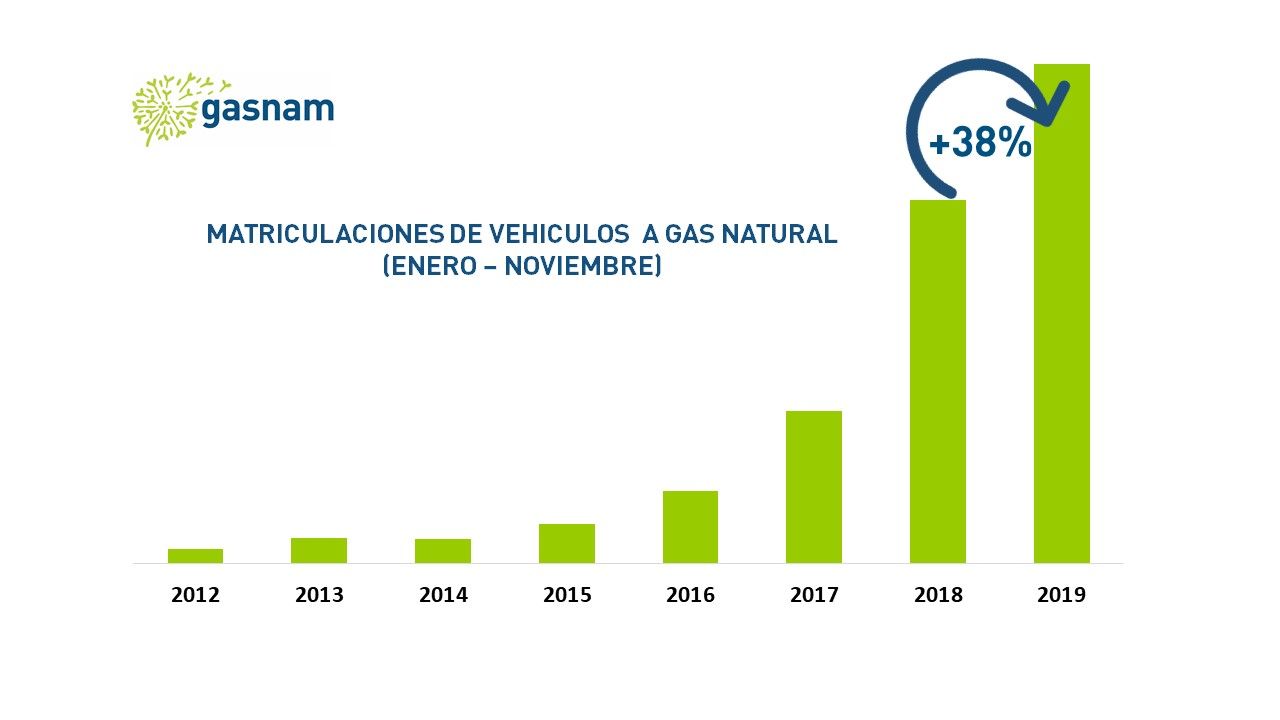 gasnam

+38%

MATRICULACIONES DE VEHICULOS A GAS NATURAL (ENERO – NOVIEMBRE)

2012 2013 2014 2015 2016 2017 2018 2019